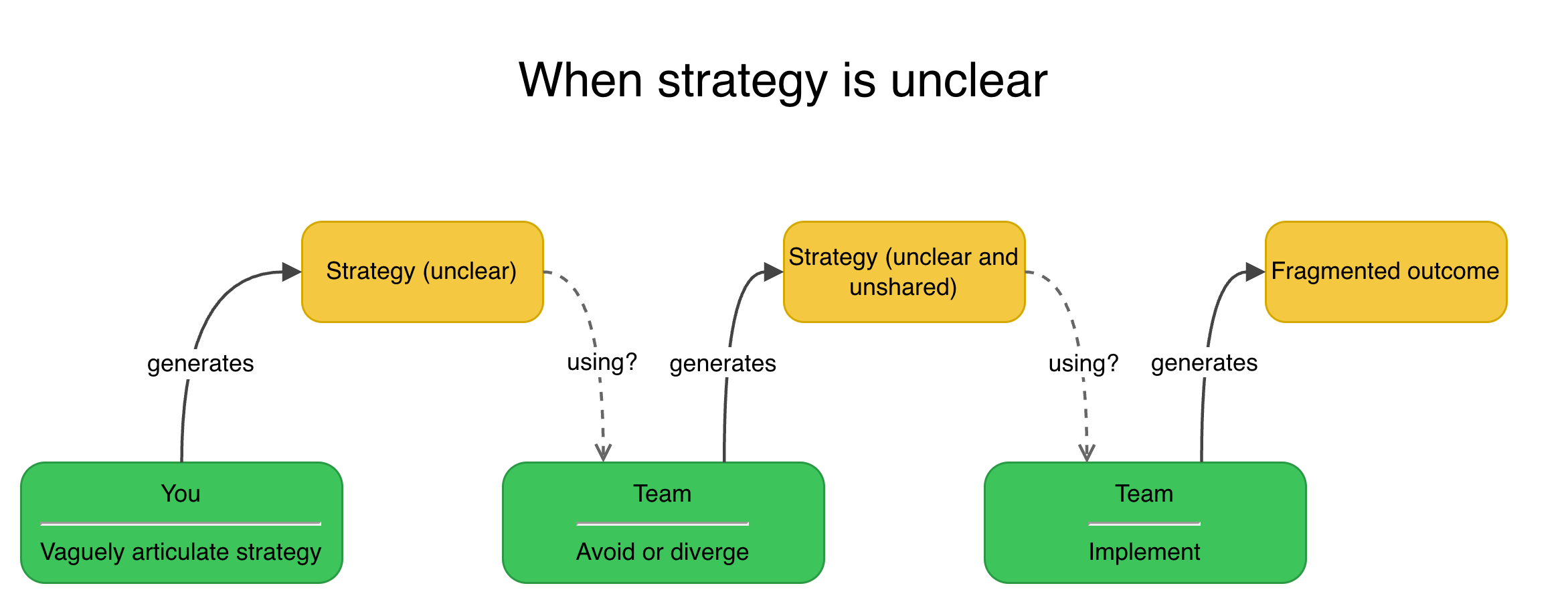 When strategy is unclear

Strategy (unclear)

Strategy (unclear and unshared)

Fragmented outcome

generates

using?

generates

using?

generates

You

Vaguely articulate strategy

Team

Avoid or diverge

Team

Implement